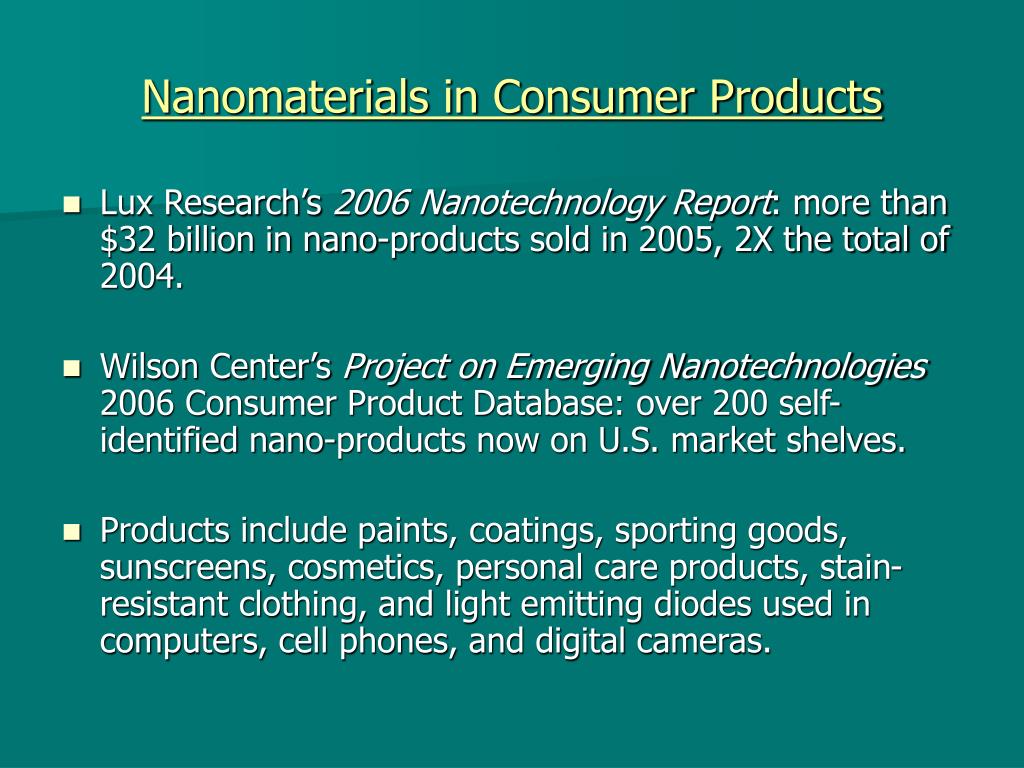 Nanomaterials in Consumer Products

- Lux Research's 2006 Nanotechnology Report: more than \$32 billion in nano-products sold in 2005, 2X the total of 2004.

- Wilson Center's Project on Emerging Nanotechnologies 2006 Consumer Product Database: over 200 self-identified nano-products now on U.S. market shelves.

- Products include paints, coatings, sporting goods, sunscreens, cosmetics, personal care products, stain-resistant clothing, and light emitting diodes used in computers, cell phones, and digital cameras.